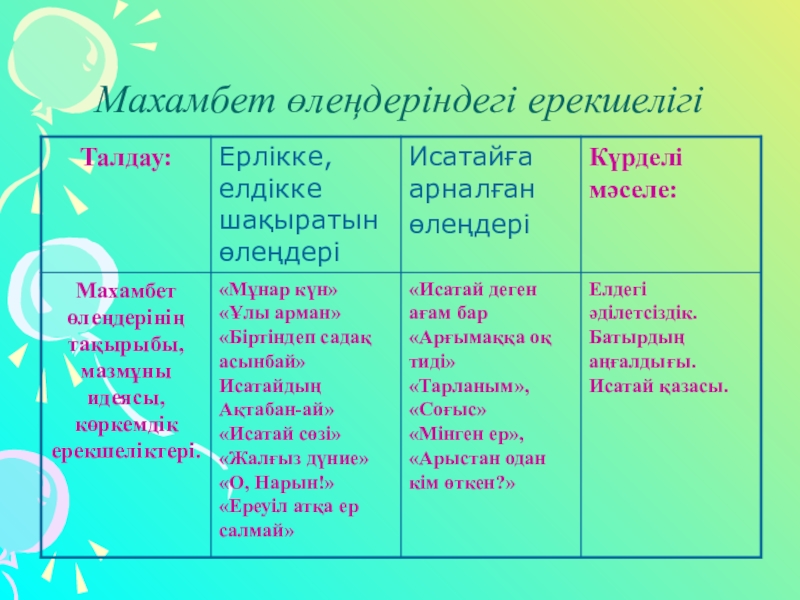 Махамбет өлеңдеріндегі ерекшелігі

| Талдау: | Ерлікке, елдікке шақыратын өлеңдері | Исатайға арналған өлеңдері | Күрделі мәселе: |
|---|---|---|---|
| Махамбет өлеңдерінің тақырыбы, мазмұны идеясы, көркемдік ерекшеліктері. | «Мұнар күн» «Ұлы арман» «Біртіндеп садақ асынбай» Исатайдың Ақтабан-ай» «Исатай сөзі» «Жалғыз дүние» «О, Нарын!» «Ереуіл атқа ер салмай» | «Исатай деген ағам бар «Арғымаққа оқ тиді» «Тарланым», «Соғыс» «Мінген ер», «Арыстан одан кім өткен?» | Елдегі әділетсіздік. Батырдың аңғалдығы. Исатай қазасы. |